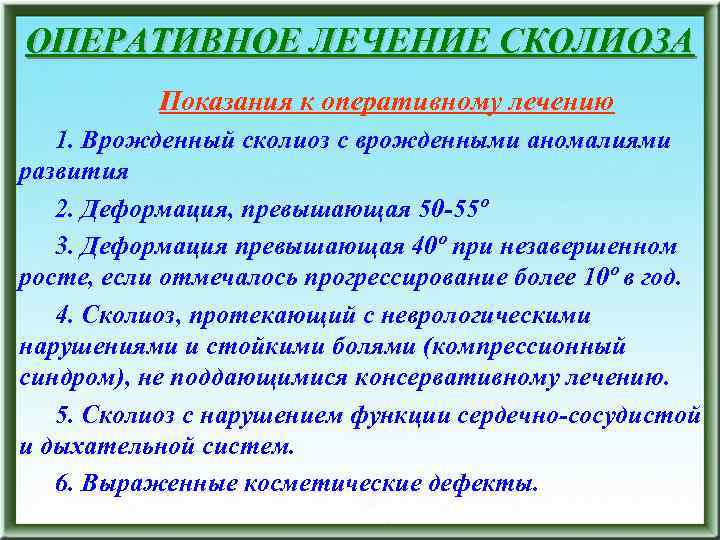 ОПЕРАТИВНОЕ ЛЕЧЕНИЕ СКОЛИОЗА

Показания к оперативному лечению

1. Врожденный сколиоз с врожденными аномалиями развития

2. Деформация, превышающая 50-55$^o$

3. Деформация превышающая 40$^o$ при незавершенном росте, если отмечалось прогрессирование более 10$^o$ в год.

4. Сколиоз, протекающий с неврологическими нарушениями и стойкими болями (компрессионный синдром), не поддающимися консервативному лечению.

5. Сколиоз с нарушением функции сердечно-сосудистой и дыхательной систем.

6. Выраженные косметические дефекты.